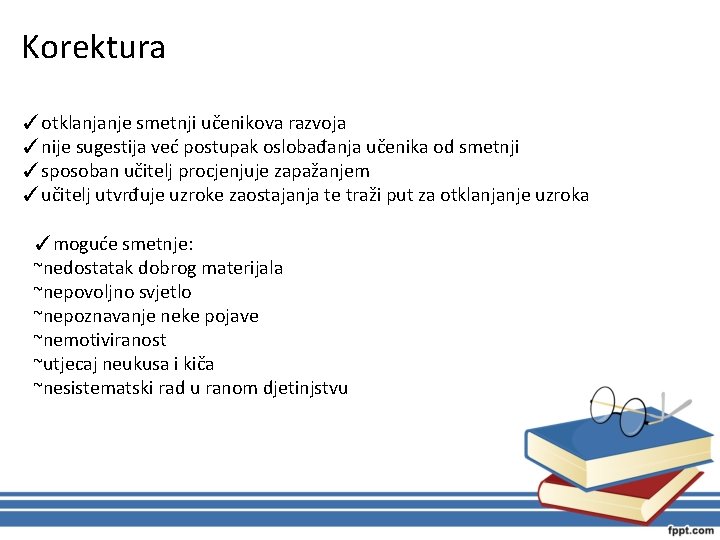 Korektura

✓otklanjanje smetnji učenikova razvoja
✓nije sugestija već postupak oslobađanja učenika od smetnji
✓sposoban učitelj procjenjuje zapažanjem
✓učitelj utvrđuje uzroke zaostajanja te traži put za otklanjanje uzroka

✓moguće smetnje:
~nedostatak dobrog materijala
~nepovoljno svjetlo
~nepoznavanje neke pojave
~nemotiviranost
~utjecaj neukusa i kiča
~nesistematski rad u ranom djetinjstvu

fppt.com